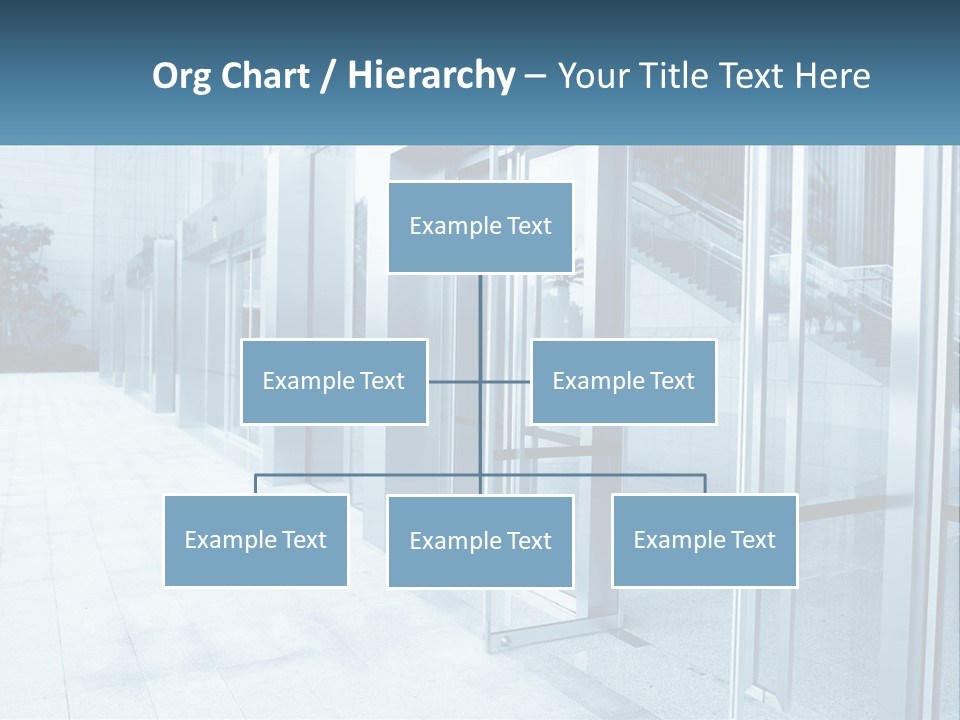 Org Chart / Hierarchy – Your Title Text Here

Example Text

Example Text

Example Text

Example Text

Example Text

Example Text